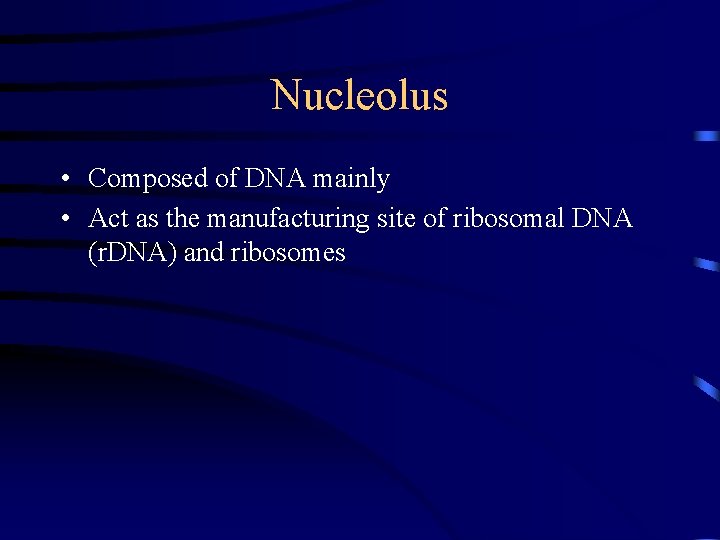 Nucleolus

• Composed of DNA mainly
• Act as the manufacturing site of ribosomal DNA (rDNA) and ribosomes